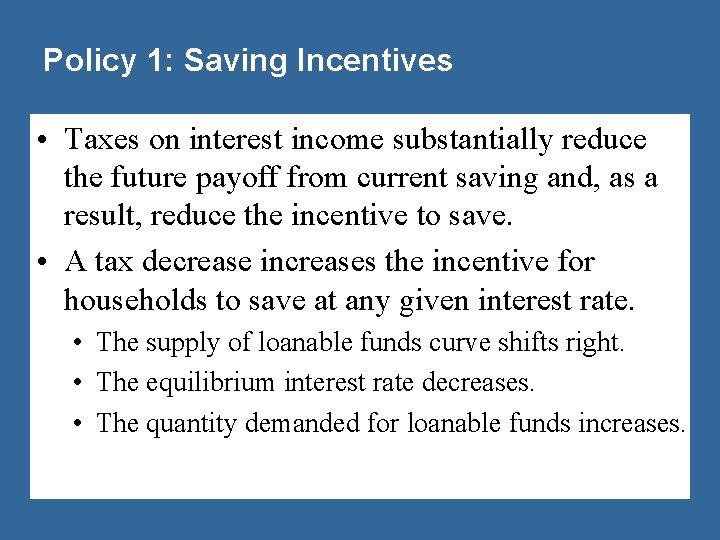 Policy 1: Saving Incentives

• Taxes on interest income substantially reduce the future payoff from current saving and, as a result, reduce the incentive to save.

• A tax decrease increases the incentive for households to save at any given interest rate.

• The supply of loanable funds curve shifts right.

• The equilibrium interest rate decreases.

• The quantity demanded for loanable funds increases.